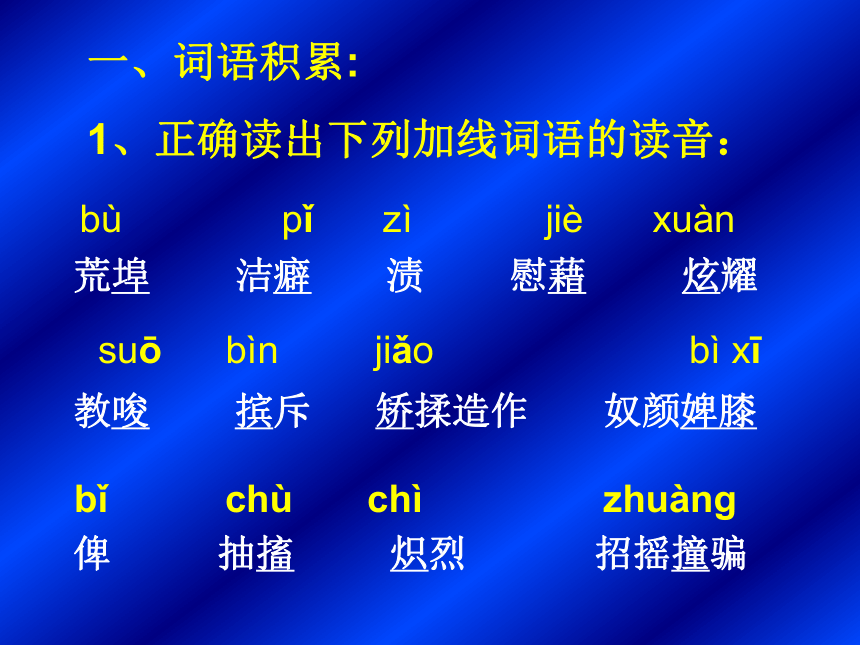 一、词语积累：

1、正确读出下列加线词语的读音：

bù　pǐ　zì　jiè　xuàn

荒埠　洁癖　渍　慰藉　炫耀

suō　bìn　jiǎo　bì xī

教唆　摈斥　矫揉造作　奴颜婢膝

bǐ　chù　chì　zhuàng

俾　抽搐　炽烈　招摇撞骗